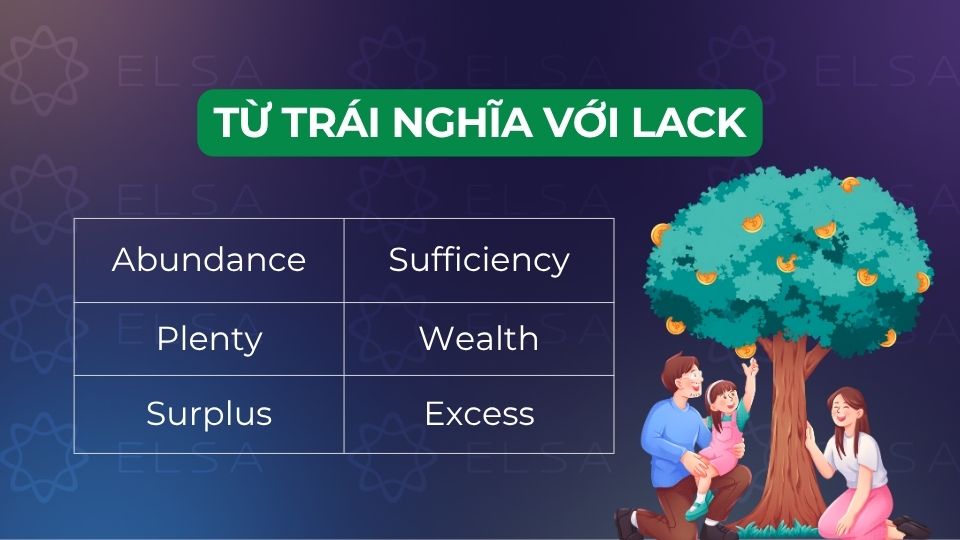 ELSA

TỪ TRÁI NGHĨA VỚI LACK

| Abundance | Sufficiency |
|---|---|
| Plenty | Wealth |
| Surplus | Excess |